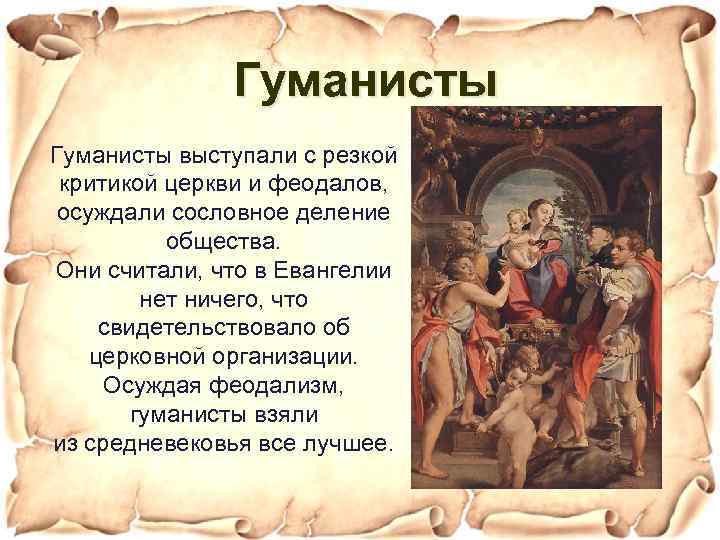 Гуманисты

Гуманисты выступали с резкой критикой церкви и феодалов, осуждали сословное деление общества.
Они считали, что в Евангелии нет ничего, что свидетельствовало об церковной организации.
Осуждая феодализм, гуманисты взяли из средневековья все лучшее.